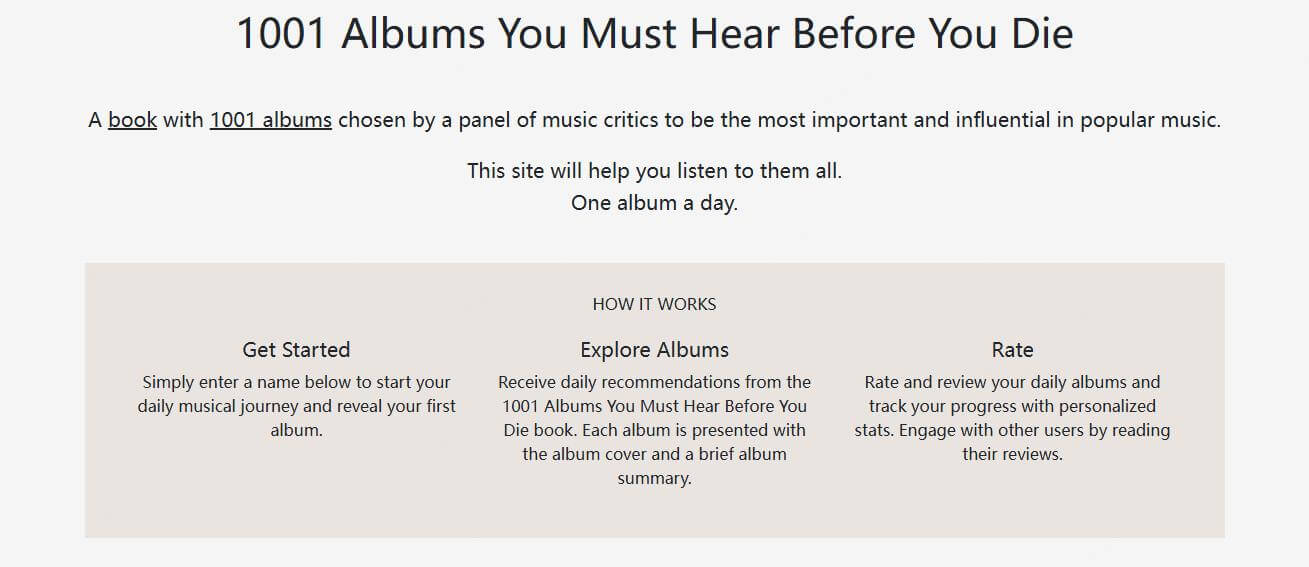 1001 Albums You Must Hear Before You Die

A book with 1001 albums chosen by a panel of music critics to be the most important and influential in popular music.

This site will help you listen to them all.
One album a day.

HOW IT WORKS

Get Started

Simply enter a name below to start your daily musical journey and reveal your first album.

Explore Albums

Receive daily recommendations from the 1001 Albums You Must Hear Before You Die book. Each album is presented with the album cover and a brief album summary.

Rate

Rate and review your daily albums and track your progress with personalized stats. Engage with other users by reading their reviews.